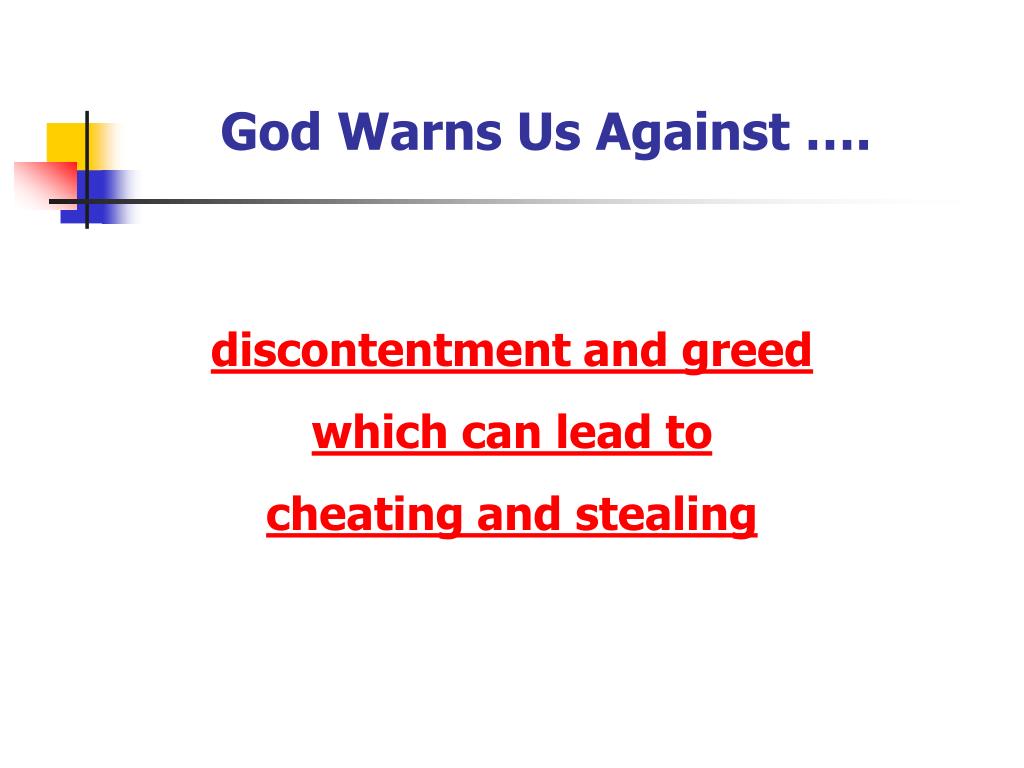 God Warns Us Against ….

discontentment and greed

which can lead to

cheating and stealing